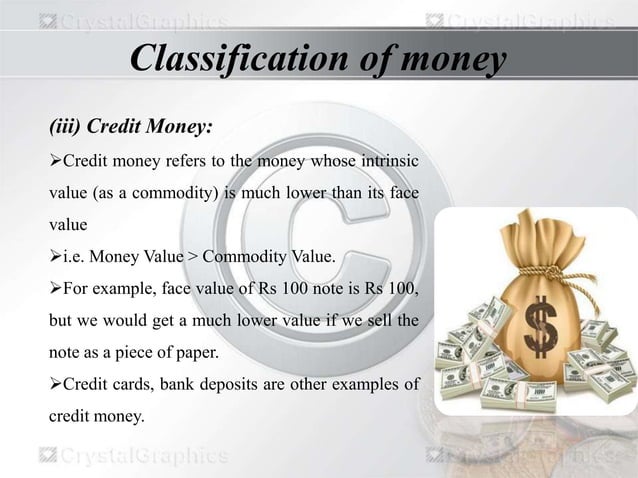 CrystalGraphics CrystalGraphics

Classification of money

(iii) Credit Money:

➢Credit money refers to the money whose intrinsic value (as a commodity) is much lower than its face value

➢i.e. Money Value > Commodity Value.

➢For example, face value of Rs 100 note is Rs 100, but we would get a much lower value if we sell the note as a piece of paper.

➢Credit cards, bank deposits are other examples of credit money.

$

CrystalGraphics CrystalGraphics